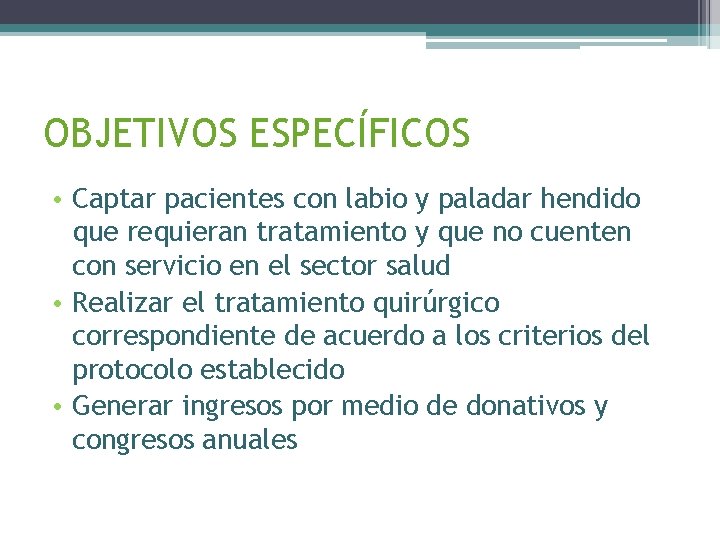 OBJETIVOS ESPECÍFICOS

• Captar pacientes con labio y paladar hendido que requieran tratamiento y que no cuenten con servicio en el sector salud
• Realizar el tratamiento quirúrgico correspondiente de acuerdo a los criterios del protocolo establecido
• Generar ingresos por medio de donativos y congresos anuales